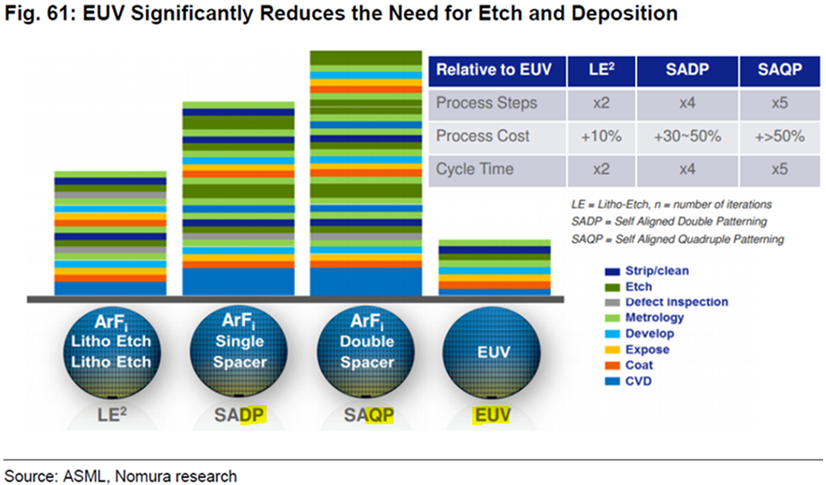 Fig. 61: EUV Significantly Reduces the Need for Etch and Deposition

| Relative to EUV | LE$^2$ | SADP | SAQP |
|---|---|---|---|
| Process Steps | x2 | x4 | x5 |
| Process Cost | +10% | +30~50% | +>50% |
| Cycle Time | x2 | x4 | x5 |

LE = Litho-Etch, n = number of iterations
SADP = Self Aligned Double Patterning
SAQP = Self Aligned Quadruple Patterning

Strip/clean
Etch
Defect inspection
Metrology
Develop
Expose
Coat
CVD

ArF$_i$ Litho Etch Litho Etch
ArF$_i$ Single Spacer
ArF$_i$ Double Spacer
EUV

LE$^2$
SADP
SAQP
EUV

Source: ASML, Nomura research